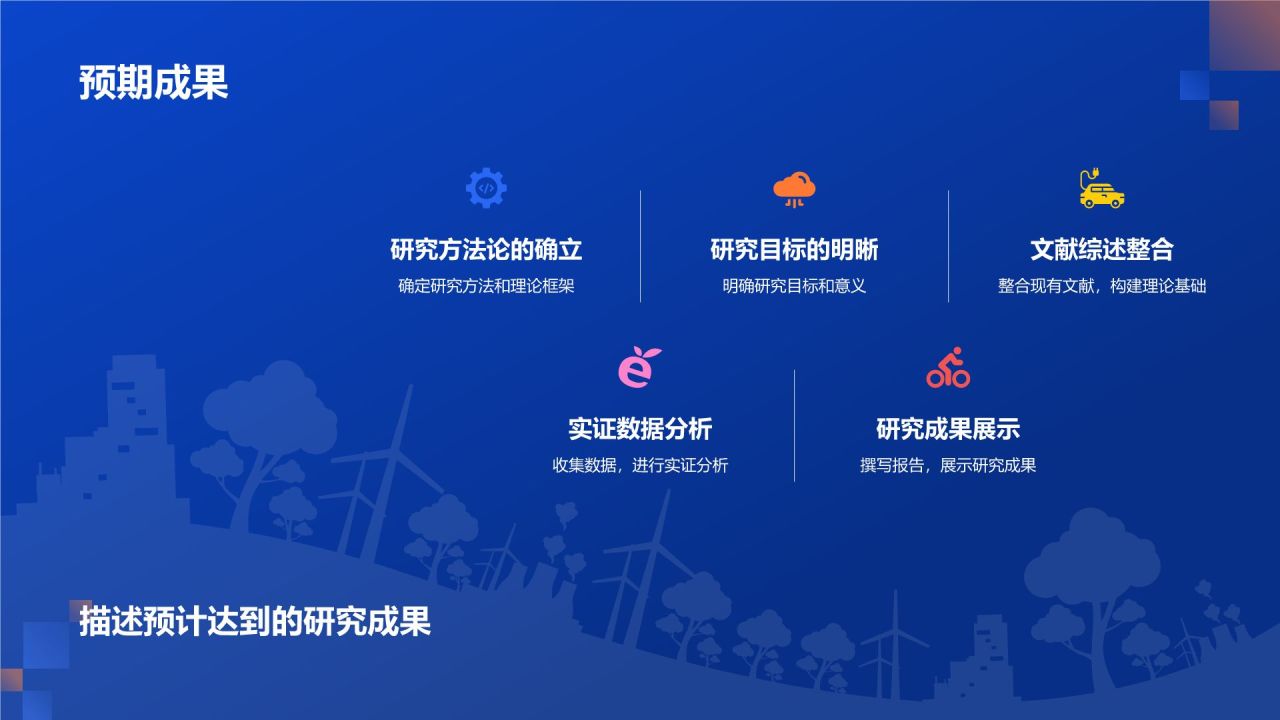 预期成果

研究方法论的确立
确定研究方法和理论框架

研究目标的明晰
明确研究目标和意义

文献综述整合
整合现有文献，构建理论基础

实证数据分析
收集数据，进行实证分析

研究成果展示
撰写报告，展示研究成果

描述预计达到的研究成果